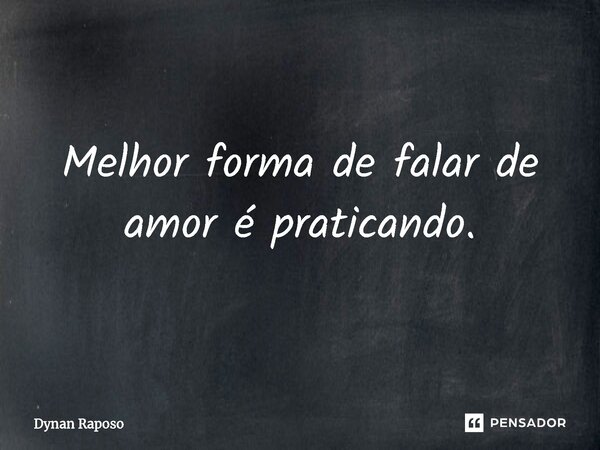 Melhor forma de falar de amor é praticando.

Dynan Raposo

PENSADOR